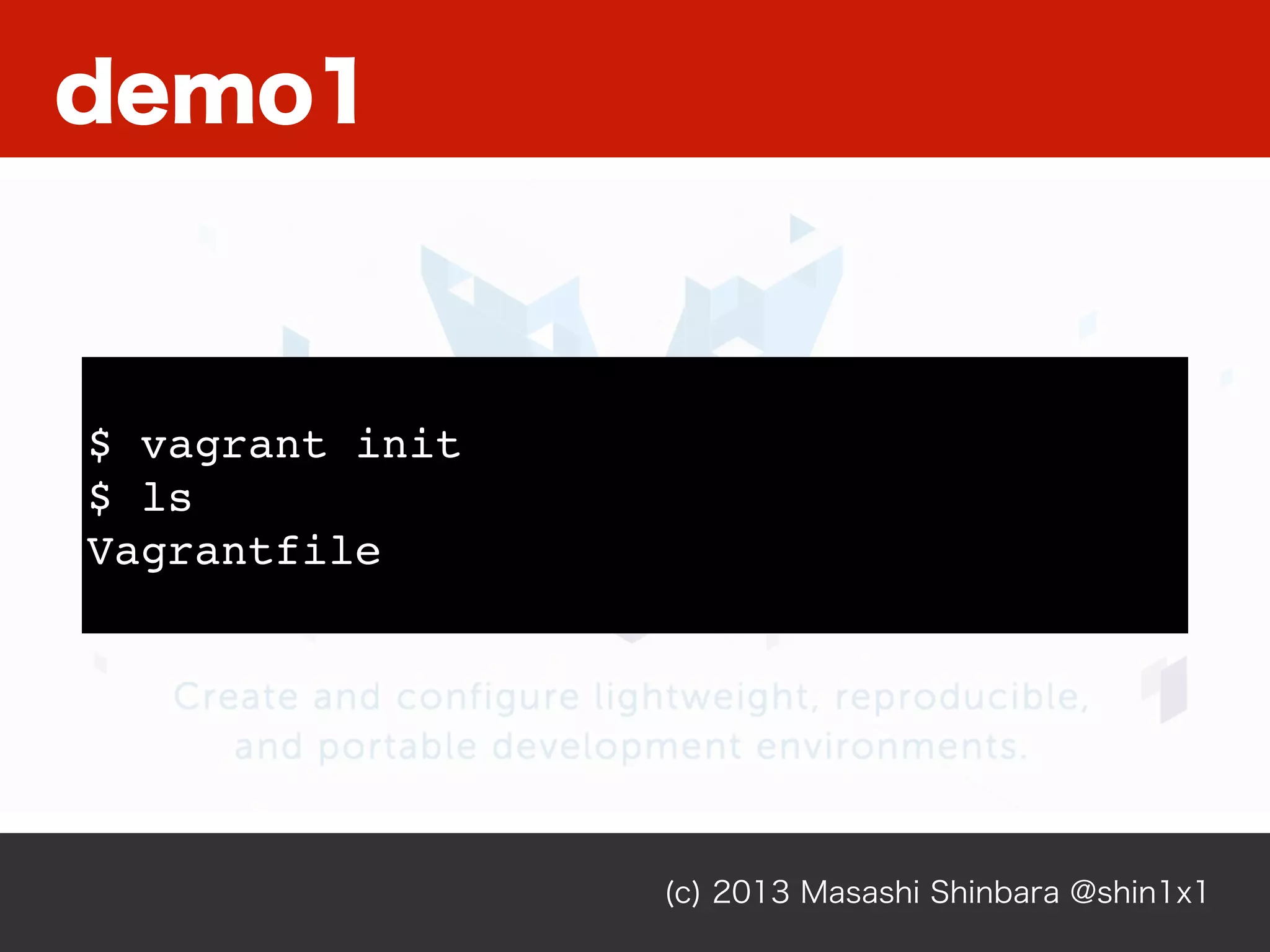 demo1

$ vagrant init
$ ls
Vagrantfile

Create and configure lightweight, reproducible, and portable development environments.

(c) 2013 Masashi Shinbara @shin1x1